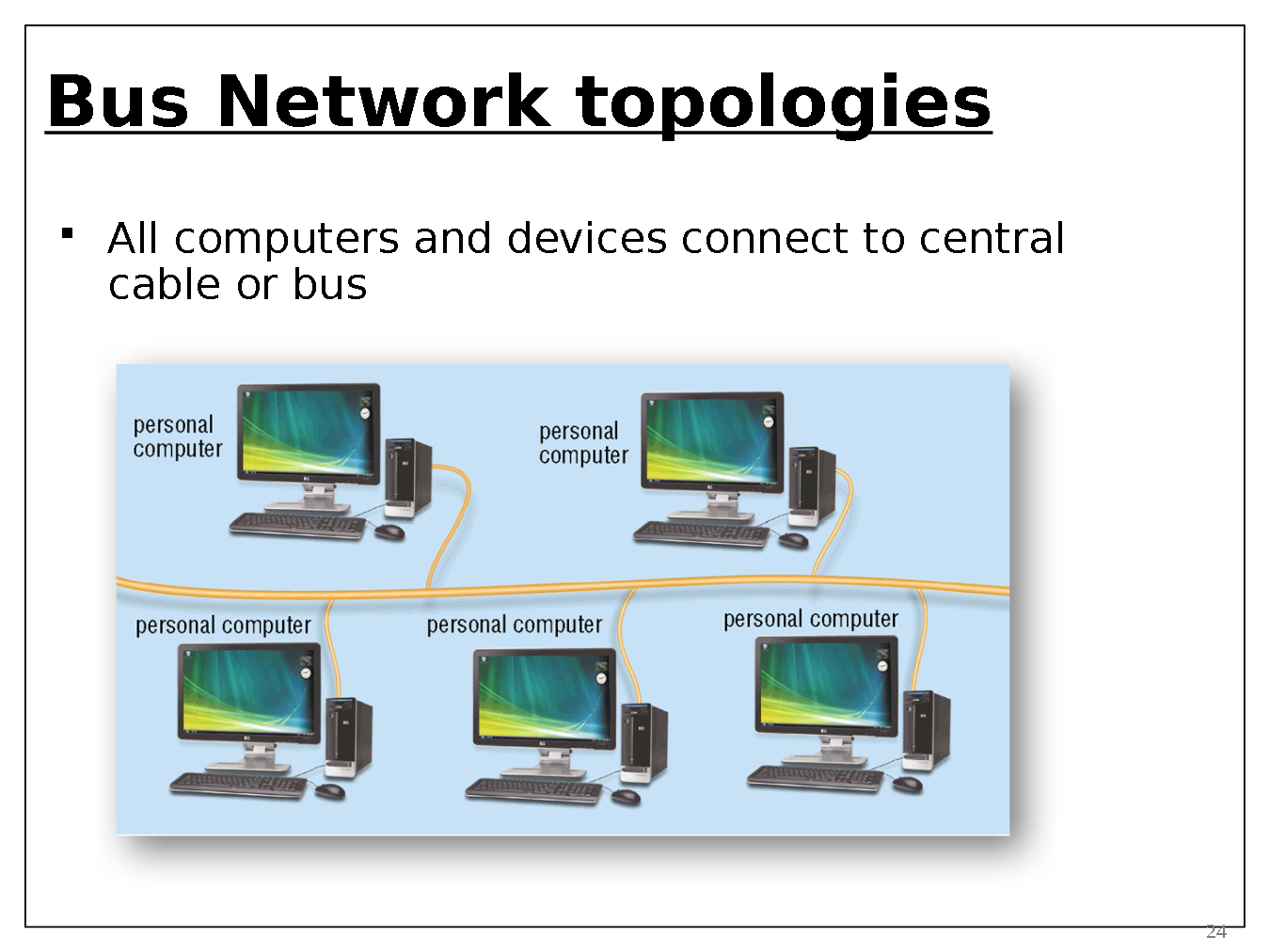 Bus Network topologies

▪ All computers and devices connect to central cable or bus

personal computer

personal computer

personal computer

personal computer

personal computer

24